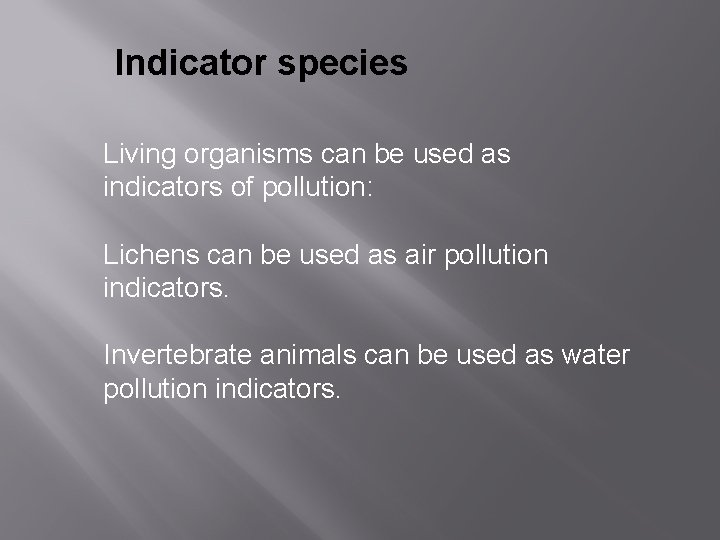 Indicator species

Living organisms can be used as indicators of pollution:

Lichens can be used as air pollution indicators.

Invertebrate animals can be used as water pollution indicators.